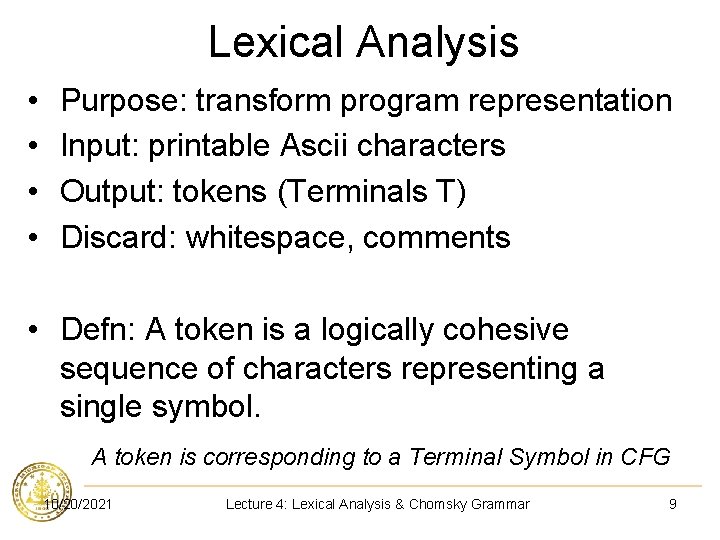 Lexical Analysis

• Purpose: transform program representation
• Input: printable Ascii characters
• Output: tokens (Terminals T)
• Discard: whitespace, comments

• Defn: A token is a logically cohesive sequence of characters representing a single symbol.

A token is corresponding to a Terminal Symbol in CFG

10/20/2021

Lecture 4: Lexical Analysis & Chomsky Grammar

9